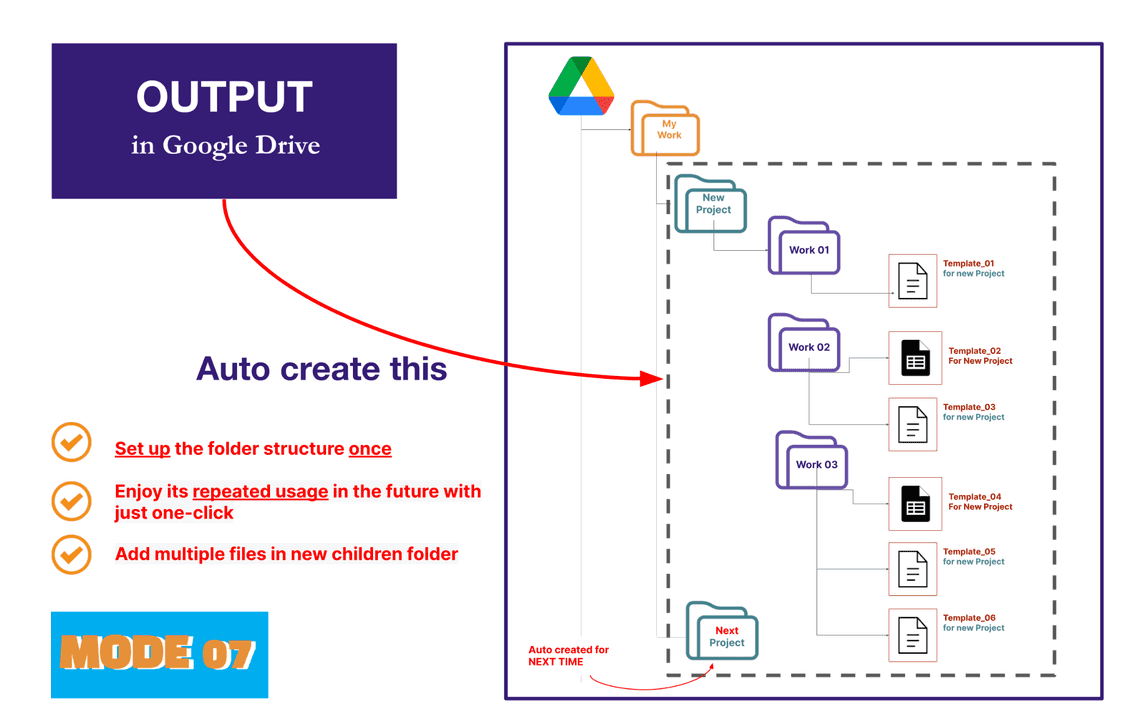 OUTPUT

in Google Drive

Auto create this

Set up the folder structure once

Enjoy its repeated usage in the future with just one-click

Add multiple files in new children folder

MODE 07

My Work

New Project

Work 01

Template_01
for new Project

Work 02

Template_02
For New Project

Template_03
for new Project

Work 03

Template_04
For New Project

Template_05
for new Project

Template_06
for new Project

Next Project

Auto created for NEXT TIME